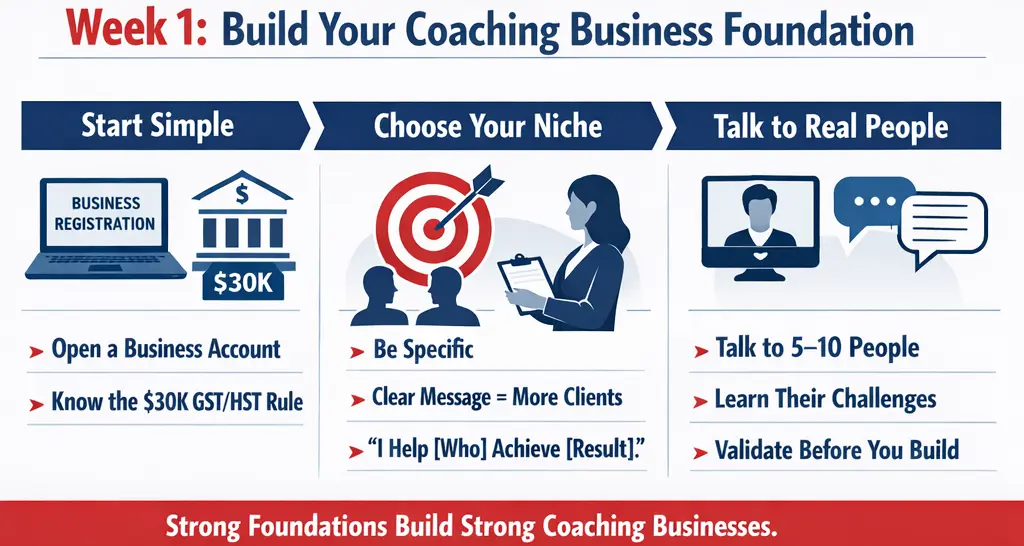 Week 1: Build Your Coaching Business Foundation

Start Simple

BUSINESS REGISTRATION

$

$30K

Open a Business Account

Know the $30K GST/HST Rule

Choose Your Niche

Be Specific

Clear Message = More Clients

"I Help [Who] Achieve [Result]."

Talk to Real People

Talk to 5–10 People

Learn Their Challenges

Validate Before You Build

Strong Foundations Build Strong Coaching Businesses.